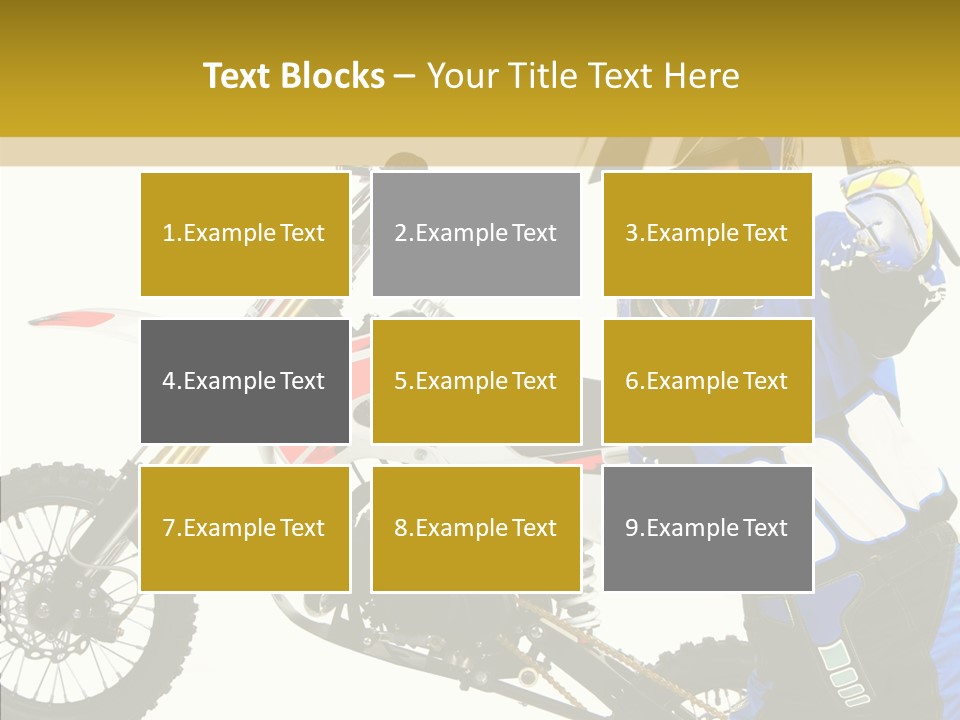 Text Blocks – Your Title Text Here

1.Example Text

2.Example Text

3.Example Text

4.Example Text

5.Example Text

6.Example Text

7.Example Text

8.Example Text

9.Example Text